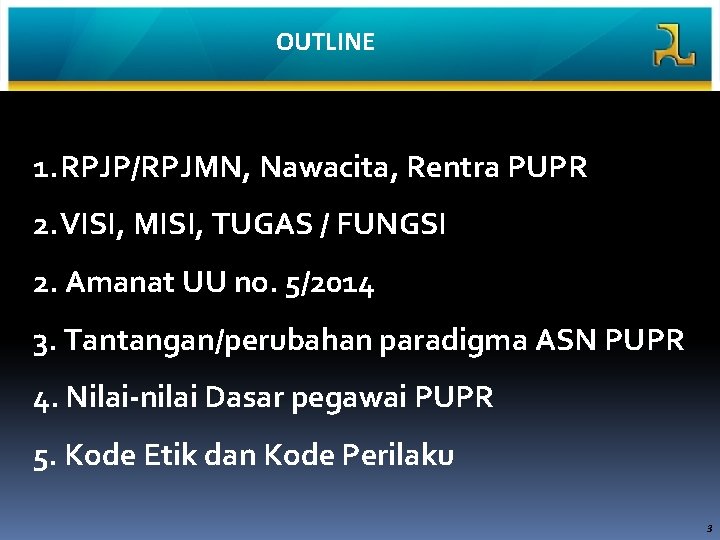 OUTLINE

1. RPJP/RPJMN, Nawacita, Rentra PUPR

2. VISI, MISI, TUGAS / FUNGSI

2. Amanat UU no. 5/2014

3. Tantangan/perubahan paradigma ASN PUPR

4. Nilai-nilai Dasar pegawai PUPR

5. Kode Etik dan Kode Perilaku

3